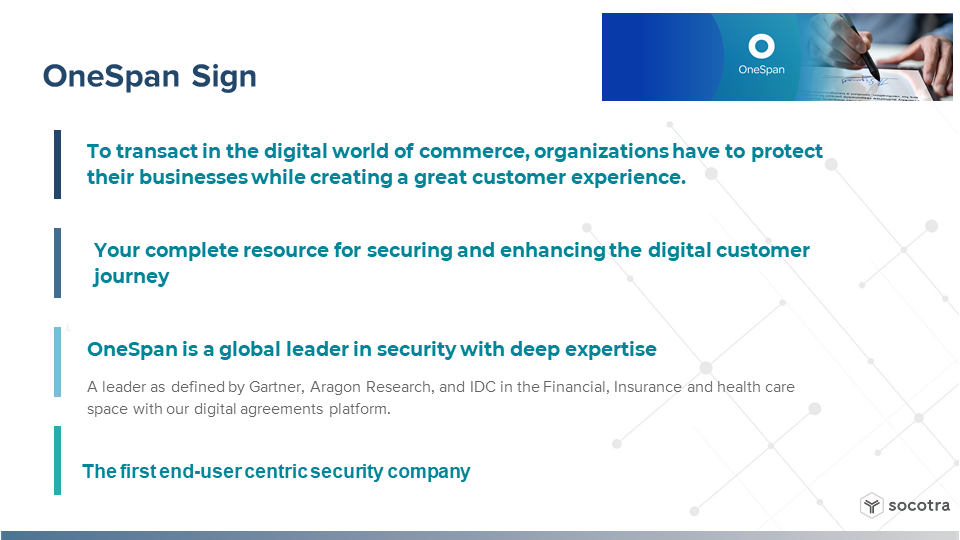 OneSpan Sign

OneSpan

To transact in the digital world of commerce, organizations have to protect their businesses while creating a great customer experience.

Your complete resource for securing and enhancing the digital customer journey

OneSpan is a global leader in security with deep expertise

A leader as defined by Gartner, Aragon Research, and IDC in the Financial, Insurance and health care space with our digital agreements platform.

The first end-user centric security company

socotra